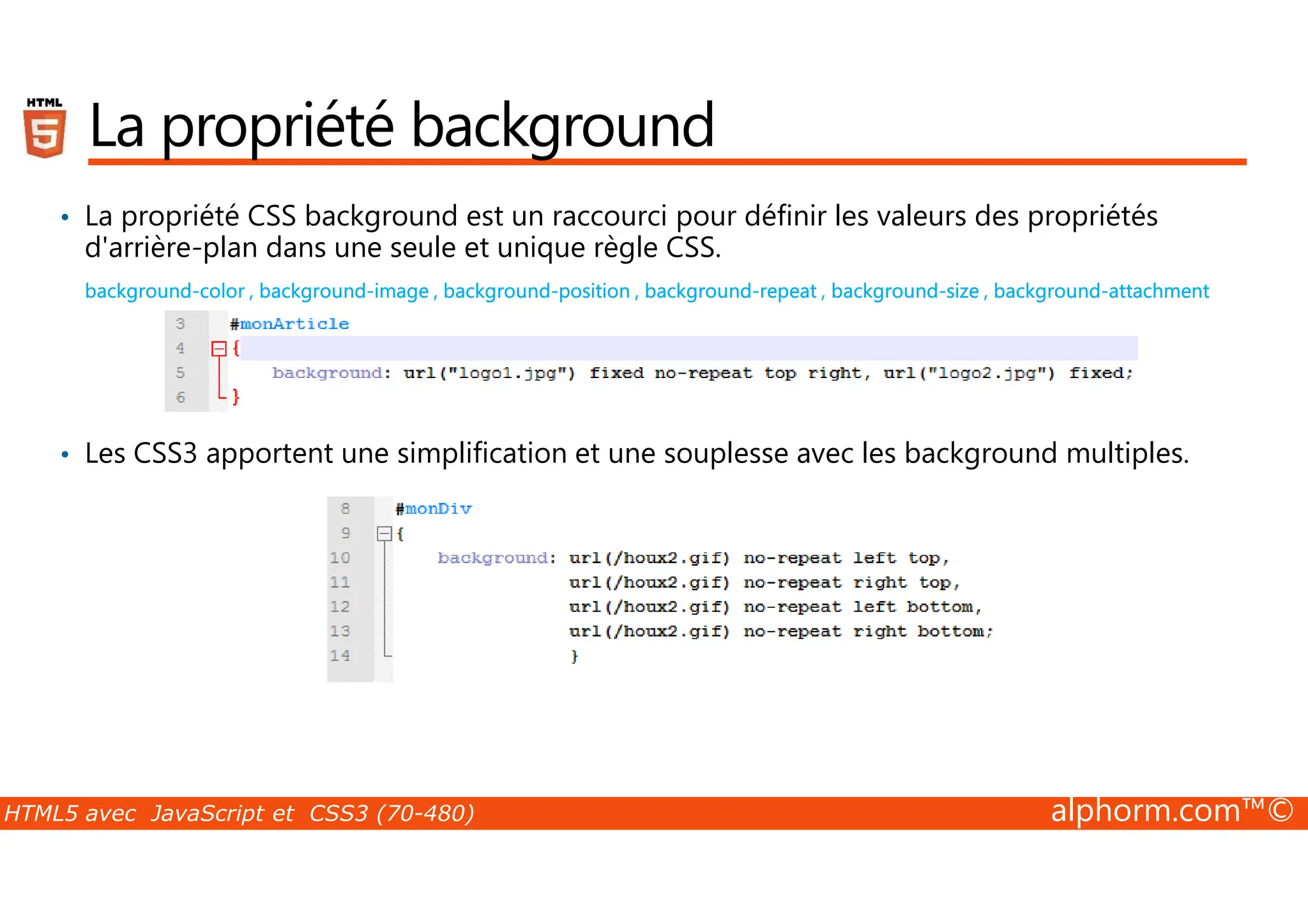 HTML 5

La propriété background

• La propriété CSS background est un raccourci pour définir les valeurs des propriétés d'arrière-plan dans une seule et unique règle CSS.

background-color , background-image , background-position , background-repeat , background-size , background-attachment

3 #monArticle
4 {
5 background: url("logo1.jpg") fixed no-repeat top right, url("logo2.jpg") fixed;
6 }

• Les CSS3 apportent une simplification et une souplesse avec les background multiples.

8 #monDiv
9 {
10 background: url(/houx2.gif) no-repeat left top,
11 url(/houx2.gif) no-repeat right top,
12 url(/houx2.gif) no-repeat left bottom,
13 url(/houx2.gif) no-repeat right bottom;
14 }

HTML5 avec JavaScript et CSS3 (70-480)

alphorm.com™©